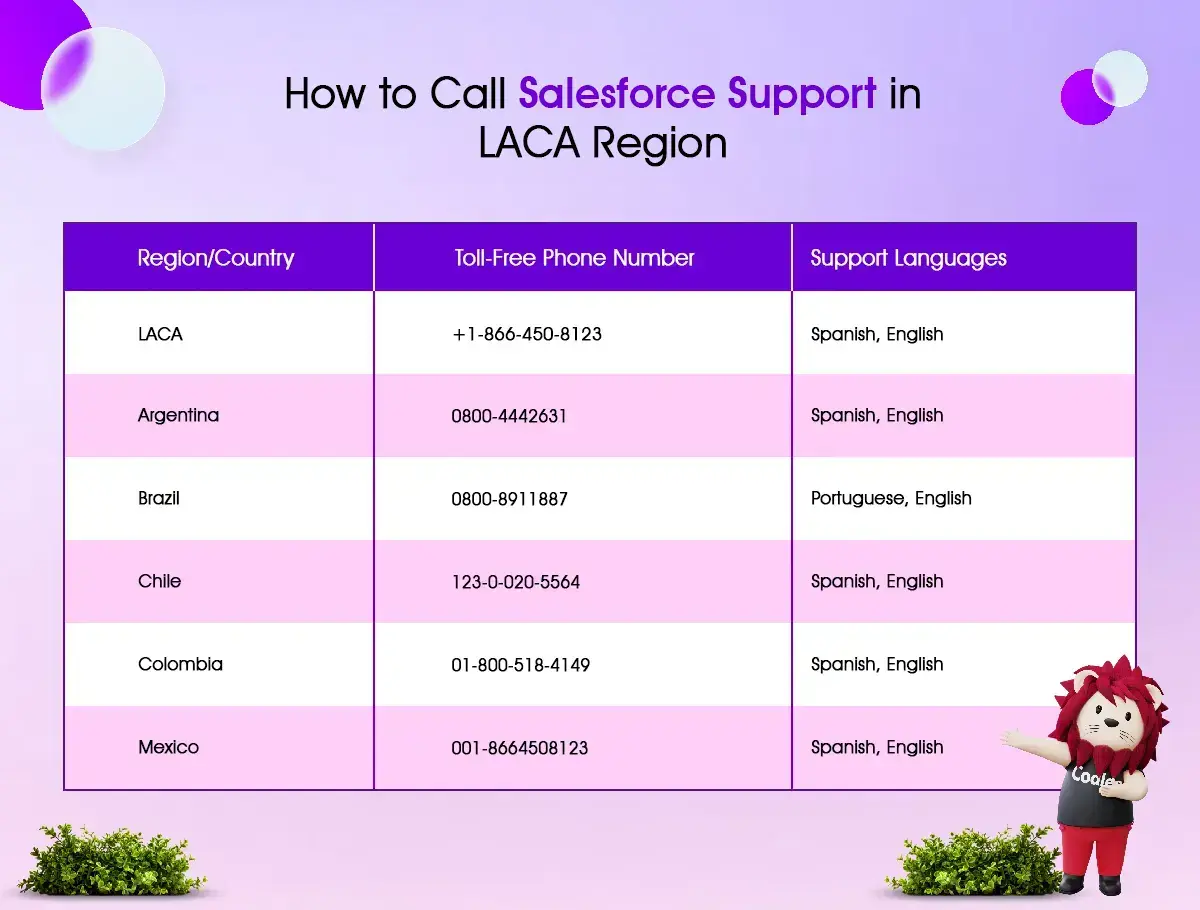 How to Call Salesforce Support in LACA Region

| Region/Country | Toll-Free Phone Number | Support Languages |
|---|---|---|
| LACA | +1-866-450-8123 | Spanish, English |
| Argentina | 0800-4442631 | Spanish, English |
| Brazil | 0800-8911887 | Portuguese, English |
| Chile | 123-0-020-5564 | Spanish, English |
| Colombia | 01-800-518-4149 | Spanish, English |
| Mexico | 001-8664508123 | Spanish, English |

Coole